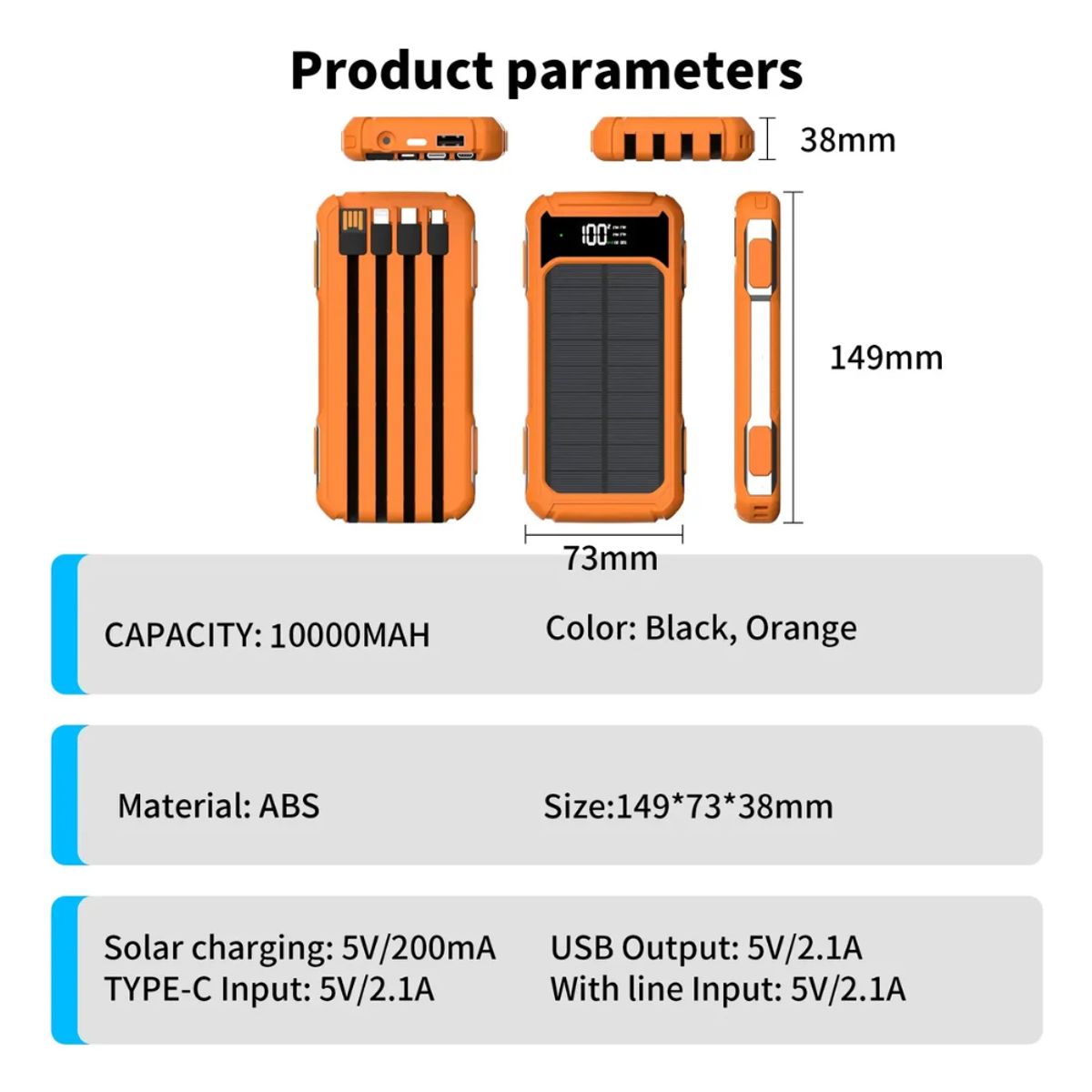 Product parameters

38mm

100

149mm

73mm

CAPACITY: 10000MAH

Color: Black, Orange

Material: ABS

Size:149*73*38mm

Solar charging: 5V/200mA
TYPE-C Input: 5V/2.1A

USB Output: 5V/2.1A
With line Input: 5V/2.1A